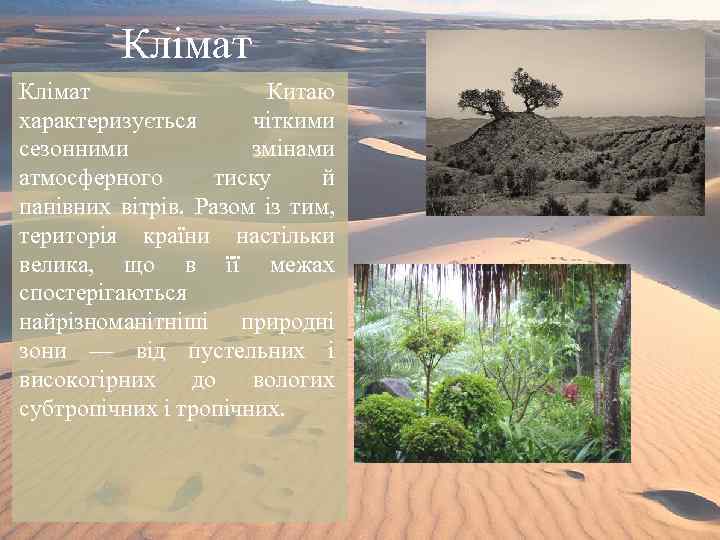 Клімат

Клімат Китаю характеризується чіткими сезонними змінами атмосферного тиску й панівних вітрів. Разом із тим, територія країни настільки велика, що в її межах спостерігаються найрізноманітніші природні зони — від пустельних і високогірних до вологих субтропічних і тропічних.